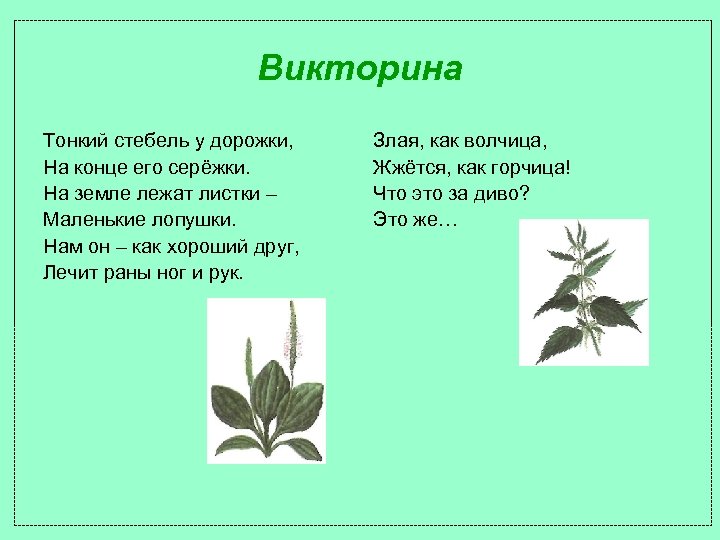 Викторина

Тонкий стебель у дорожки,
На конце его серёжки.
На земле лежат листки –
Маленькие лопушки.
Нам он – как хороший друг,
Лечит раны ног и рук.

Злая, как волчица,
Жжётся, как горчица!
Что это за диво?
Это же…